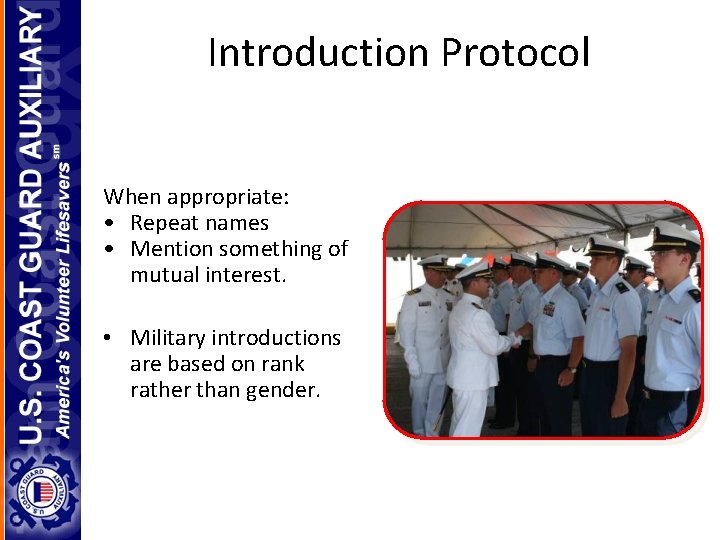 U.S. COAST GUARD AUXILIARY
America's Volunteer Lifesavers sm

U.S. COAST GUARD AUXILIARY

Introduction Protocol

When appropriate:
• Repeat names
• Mention something of mutual interest.

• Military introductions are based on rank rather than gender.